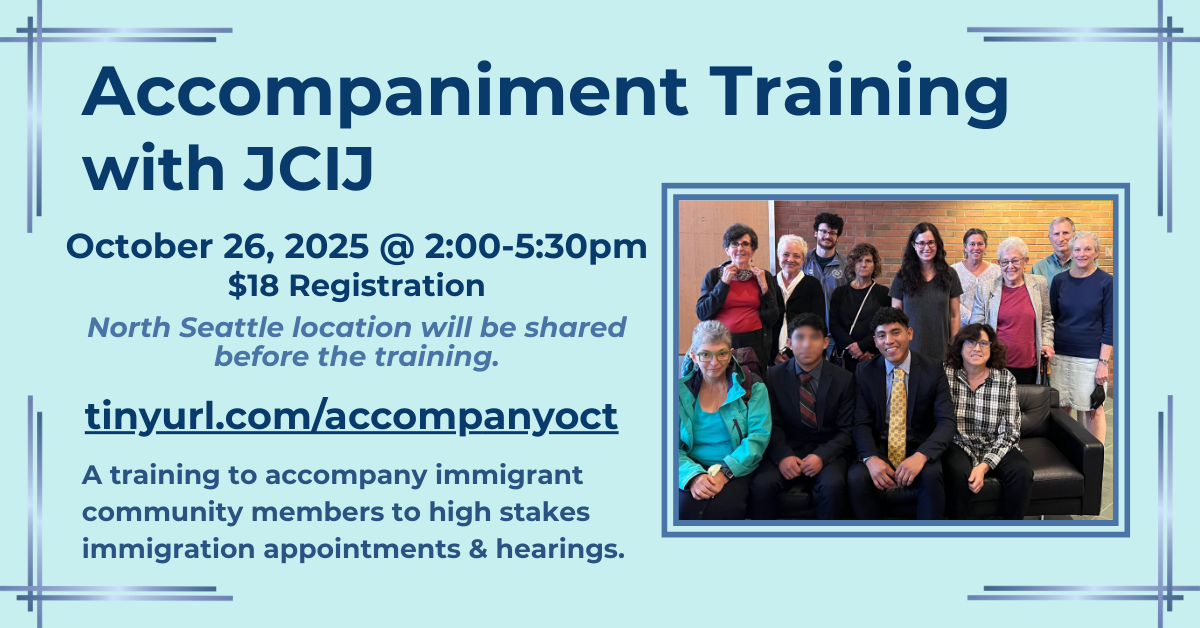 Accompaniment Training with JCIJ

October 26, 2025 @ 2:00-5:30pm
$18 Registration

North Seattle location will be shared before the training.

tinyurl.com/accompanyoct

A training to accompany immigrant community members to high stakes immigration appointments & hearings.